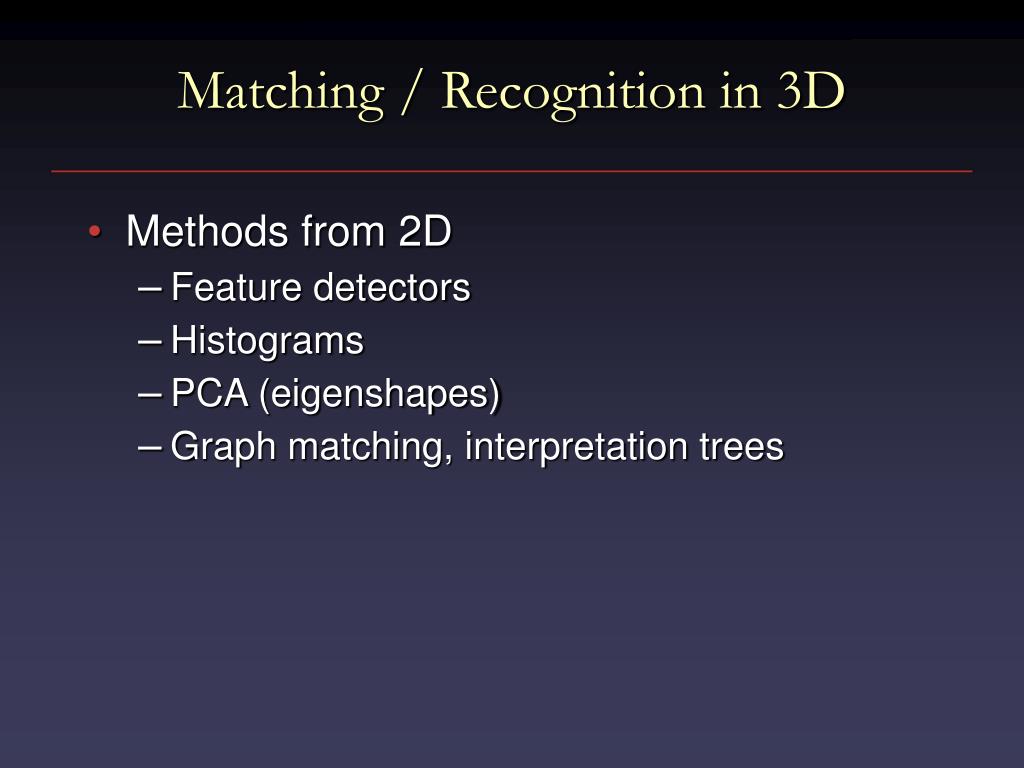 Matching / Recognition in 3D

• Methods from 2D
– Feature detectors
– Histograms
– PCA (eigenshapes)
– Graph matching, interpretation trees